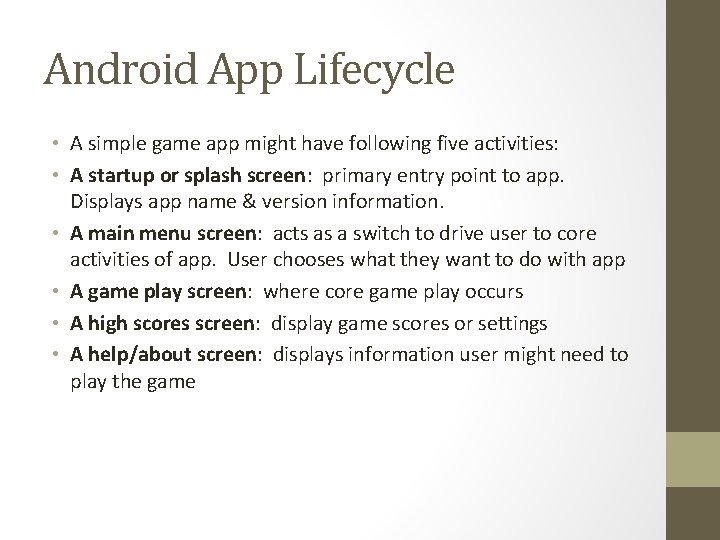 Android App Lifecycle

• A simple game app might have following five activities:
• A startup or splash screen: primary entry point to app. Displays app name & version information.
• A main menu screen: acts as a switch to drive user to core activities of app. User chooses what they want to do with app
• A game play screen: where core game play occurs
• A high scores screen: display game scores or settings
• A help/about screen: displays information user might need to play the game